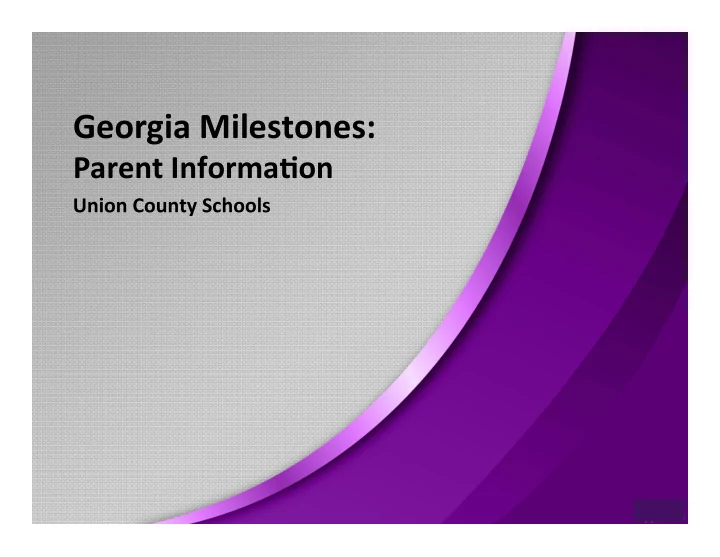 Georgia Milestones:
Parent Information
Union County Schools